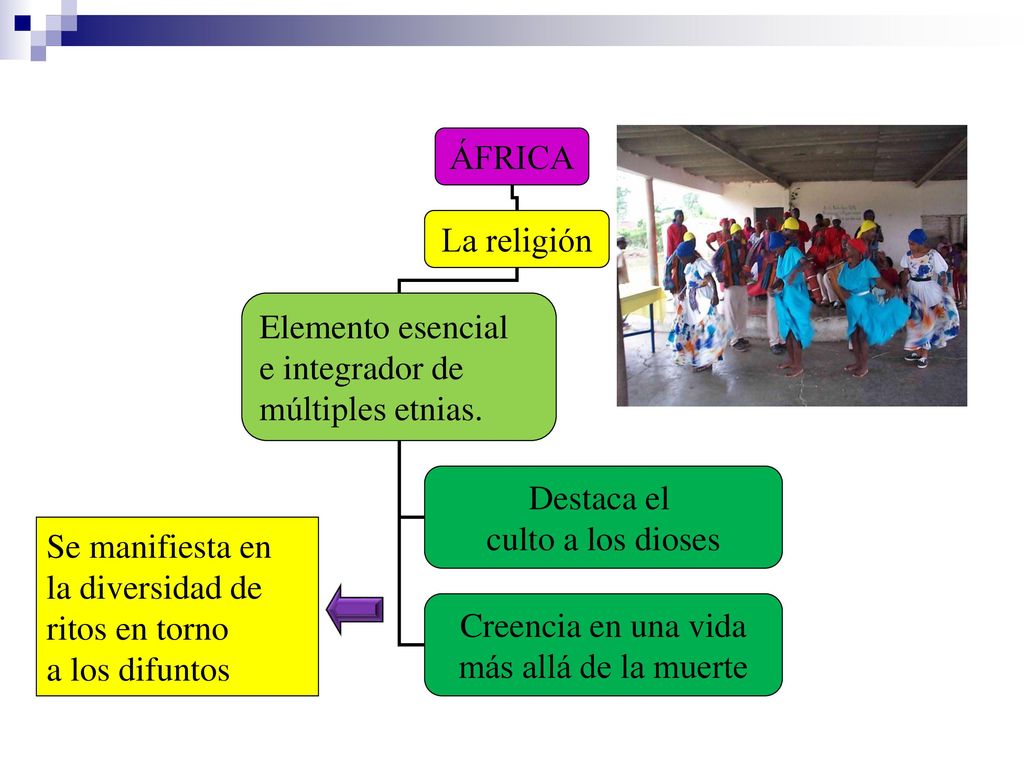 ÁFRICA

La religión

Elemento esencial e integrador de múltiples etnias.

Destaca el culto a los dioses

Creencia en una vida más allá de la muerte

Se manifiesta en la diversidad de ritos en torno a los difuntos